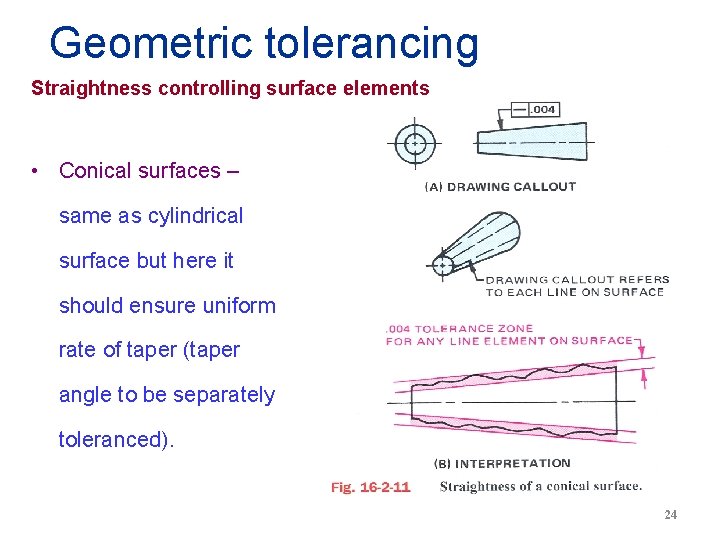 Geometric tolerancing

Straightness controlling surface elements

• Conical surfaces – same as cylindrical surface but here it should ensure uniform rate of taper (taper angle to be separately toleranced).

— .004

(A) DRAWING CALLOUT

DRAWING CALLOUT REFERS TO EACH LINE ON SURFACE

.004 TOLERANCE ZONE FOR ANY LINE ELEMENT ON SURFACE

(B) INTERPRETATION

Fig. 16-2-11 Straightness of a conical surface.

24